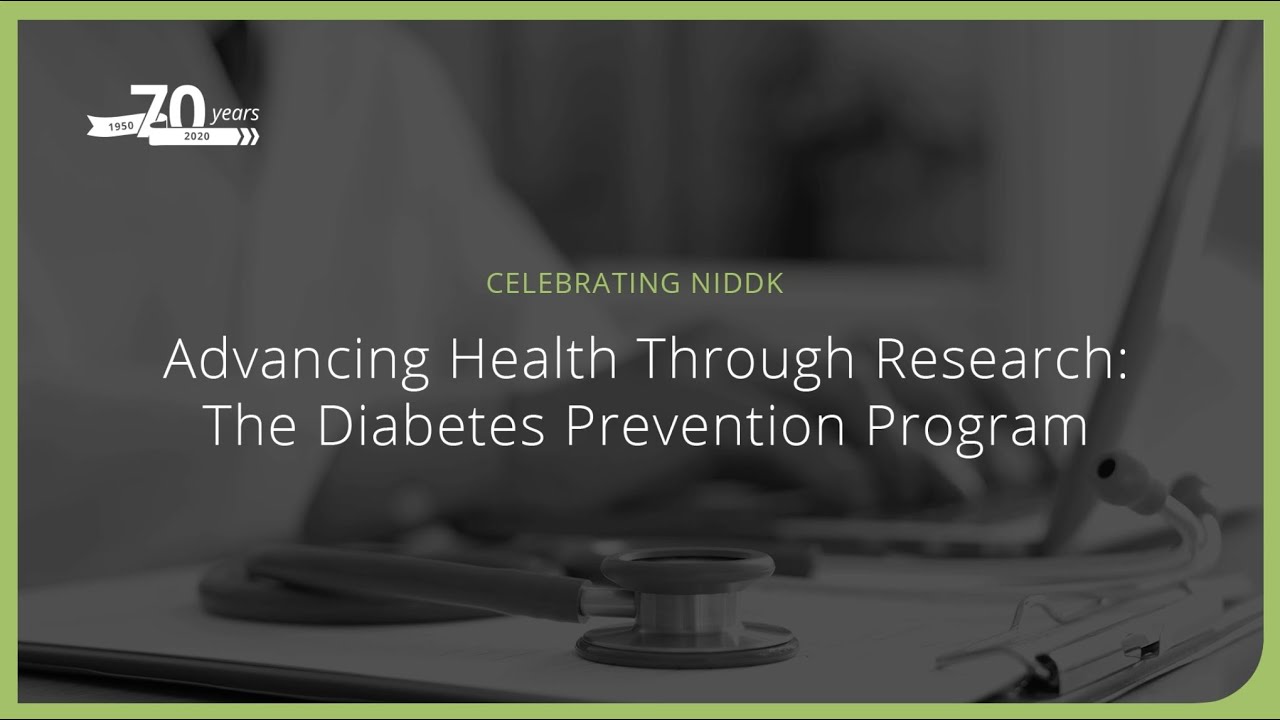 1950 70 years 2020

CELEBRATING NIDDK

Advancing Health Through Research: The Diabetes Prevention Program